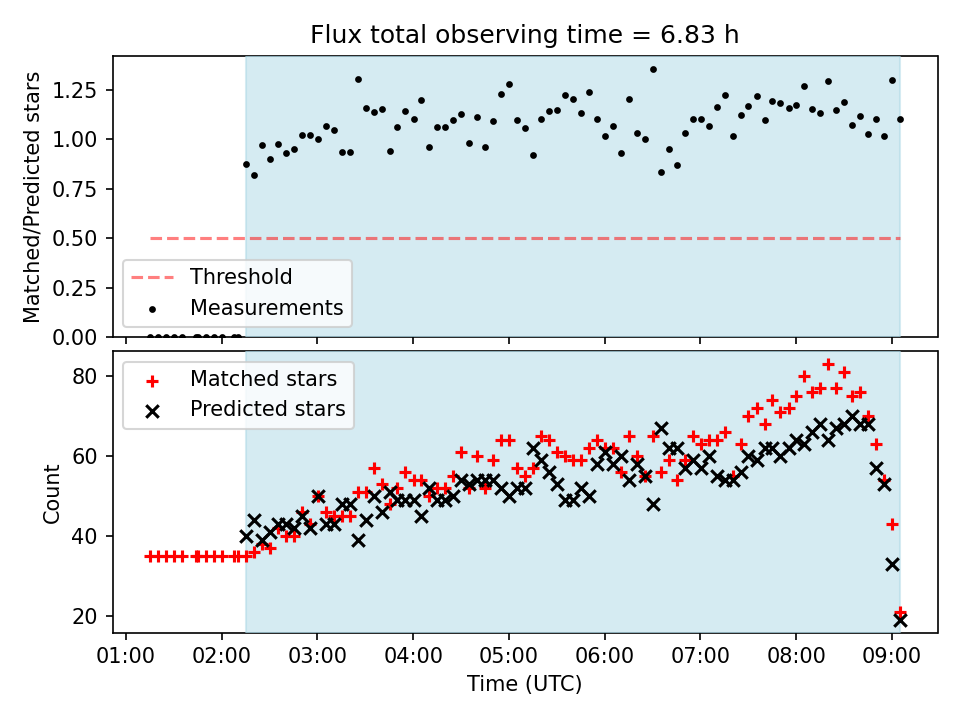 Flux total observing time = 6.83 h

Matched/Predicted stars

1.25
1.00
0.75
0.50
0.25
0.00

Threshold
Measurements

Matched stars
Predicted stars

Count

80
60
40
20

01:00 02:00 03:00 04:00 05:00 06:00 07:00 08:00 09:00

Time (UTC)